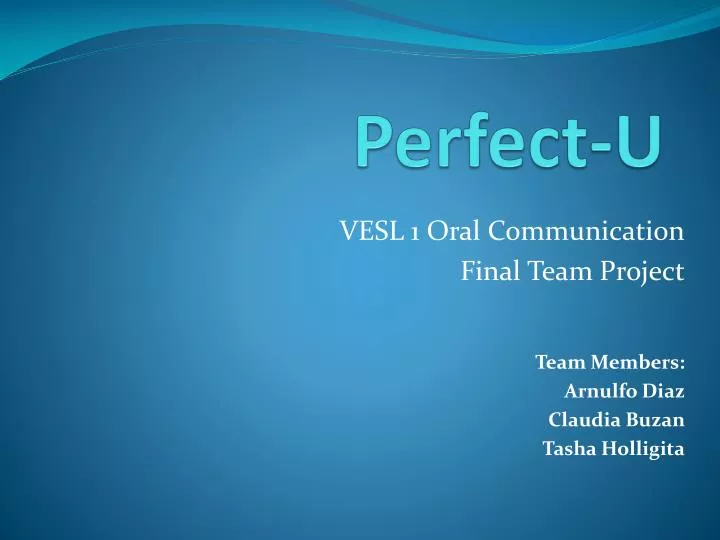 Perfect-U

VESL 1 Oral Communication
Final Team Project

Team Members:
Arnulfo Diaz
Claudia Buzan
Tasha Holligita